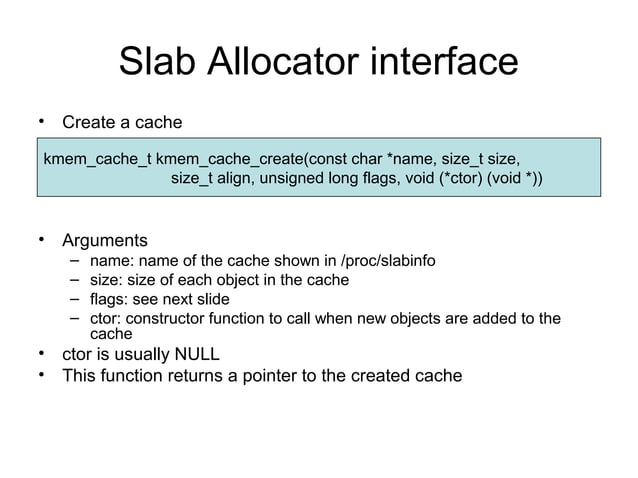 Slab Allocator interface

• Create a cache

kmem_cache_t kmem_cache_create(const char *name, size_t size, size_t align, unsigned long flags, void (*ctor) (void *))

• Arguments
– name: name of the cache shown in /proc/slabinfo
– size: size of each object in the cache
– flags: see next slide
– ctor: constructor function to call when new objects are added to the cache
• ctor is usually NULL
• This function returns a pointer to the created cache